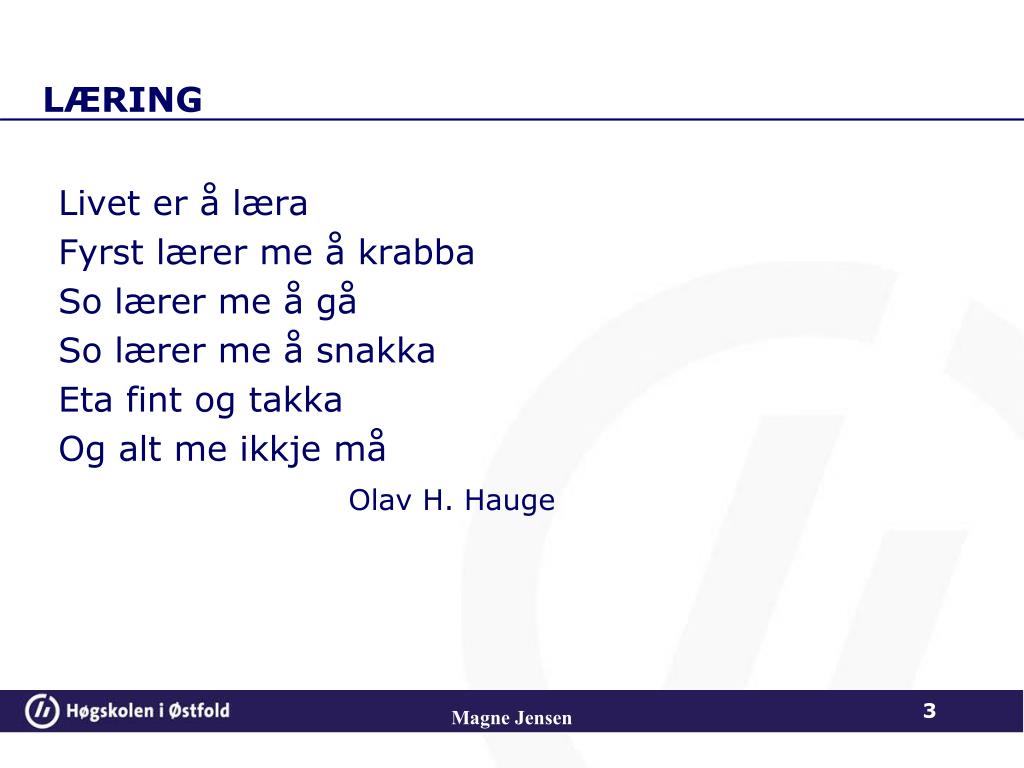 LÆRING

Livet er å læra
Fyrst lærer me å krabba
So lærer me å gå
So lærer me å snakka
Eta fint og takka
Og alt me ikkje må

Olav H. Hauge

Høgskolen i Østfold

Magne Jensen

3